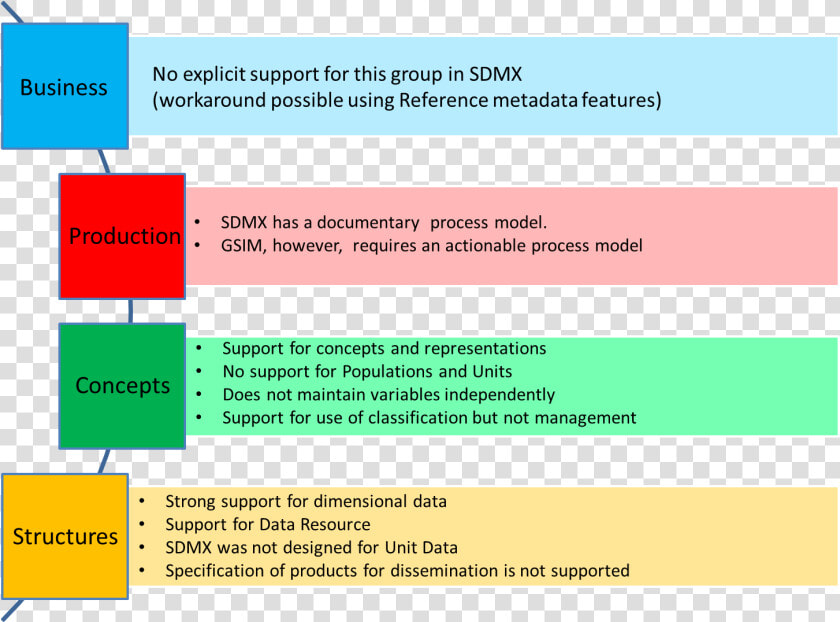 Business

No explicit support for this group in SDMX
(workaround possible using Reference metadata features)

Production

• SDMX has a documentary process model.
• GSIM, however, requires an actionable process model

Concepts

• Support for concepts and representations
• No support for Populations and Units
• Does not maintain variables independently
• Support for use of classification but not management

Structures

• Strong support for dimensional data
• Support for Data Resource
• SDMX was not designed for Unit Data
• Specification of products for dissemination is not supported